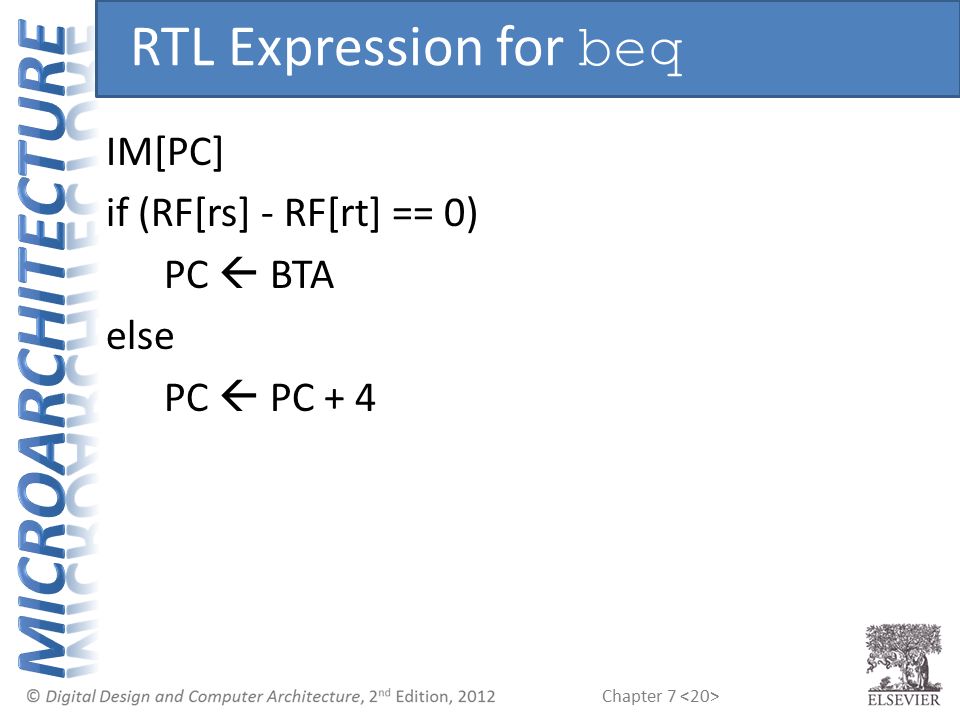 MICROARCHITECTURE

RTL Expression for beq

IM[PC]
if (RF[rs] - RF[rt] == 0)
PC ← BTA
else
PC ← PC + 4

© Digital Design and Computer Architecture, 2nd Edition, 2012

Chapter 7 <20>

ELSEVIER